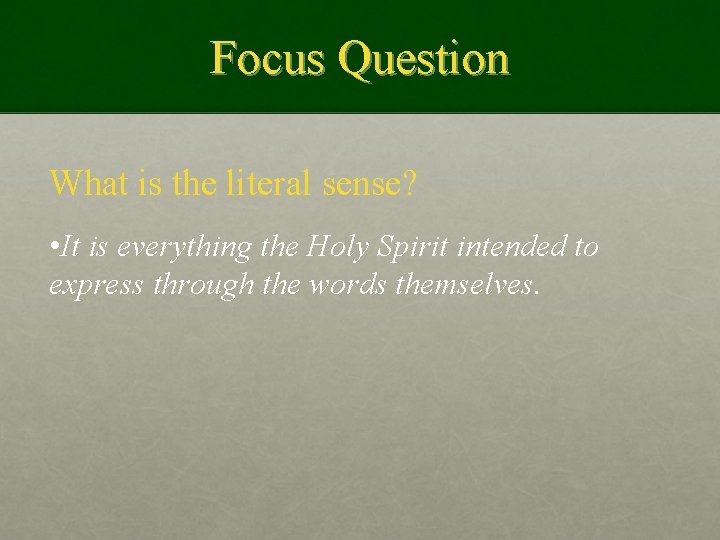 Focus Question

What is the literal sense?

•It is everything the Holy Spirit intended to express through the words themselves.